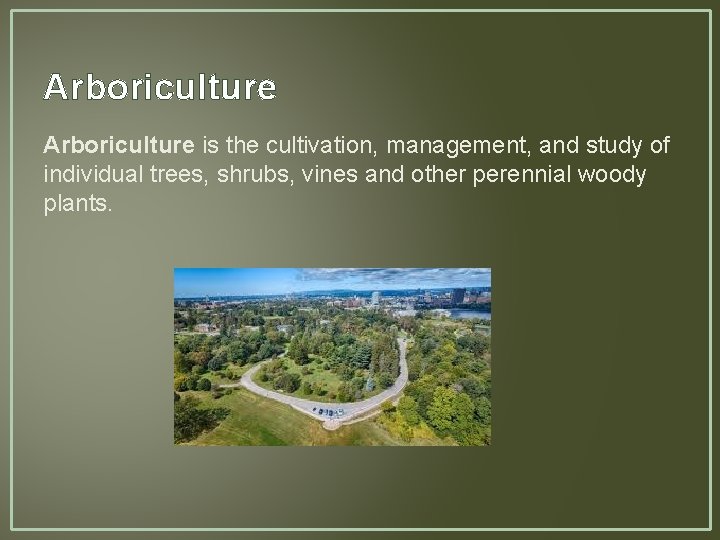 Arboriculture

Arboriculture is the cultivation, management, and study of individual trees, shrubs, vines and other perennial woody plants.